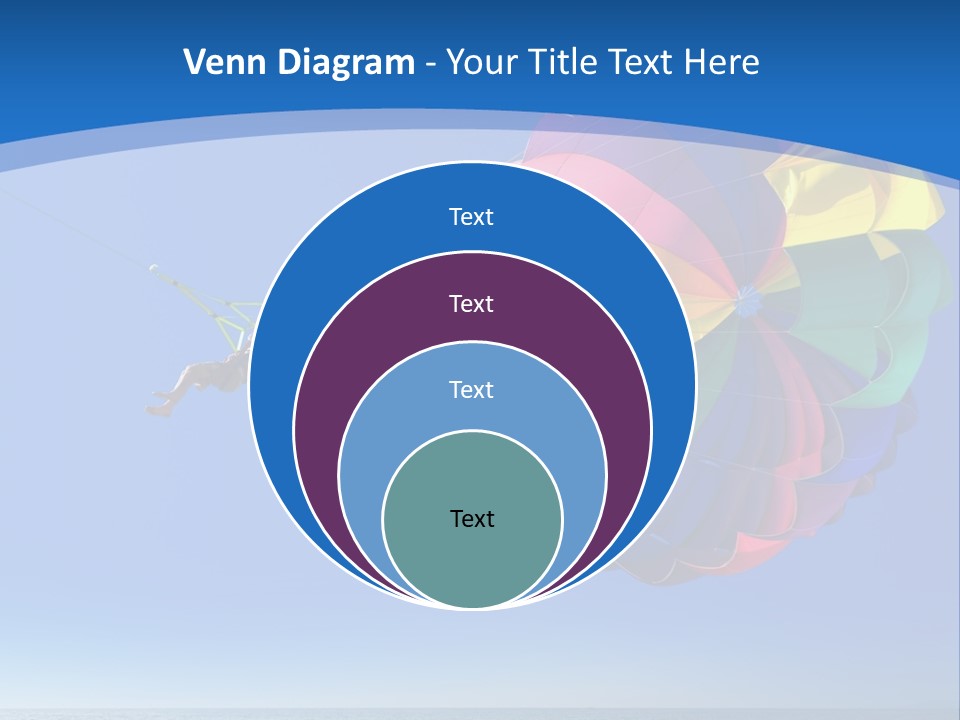 Venn Diagram - Your Title Text Here

Text

Text

Text

Text